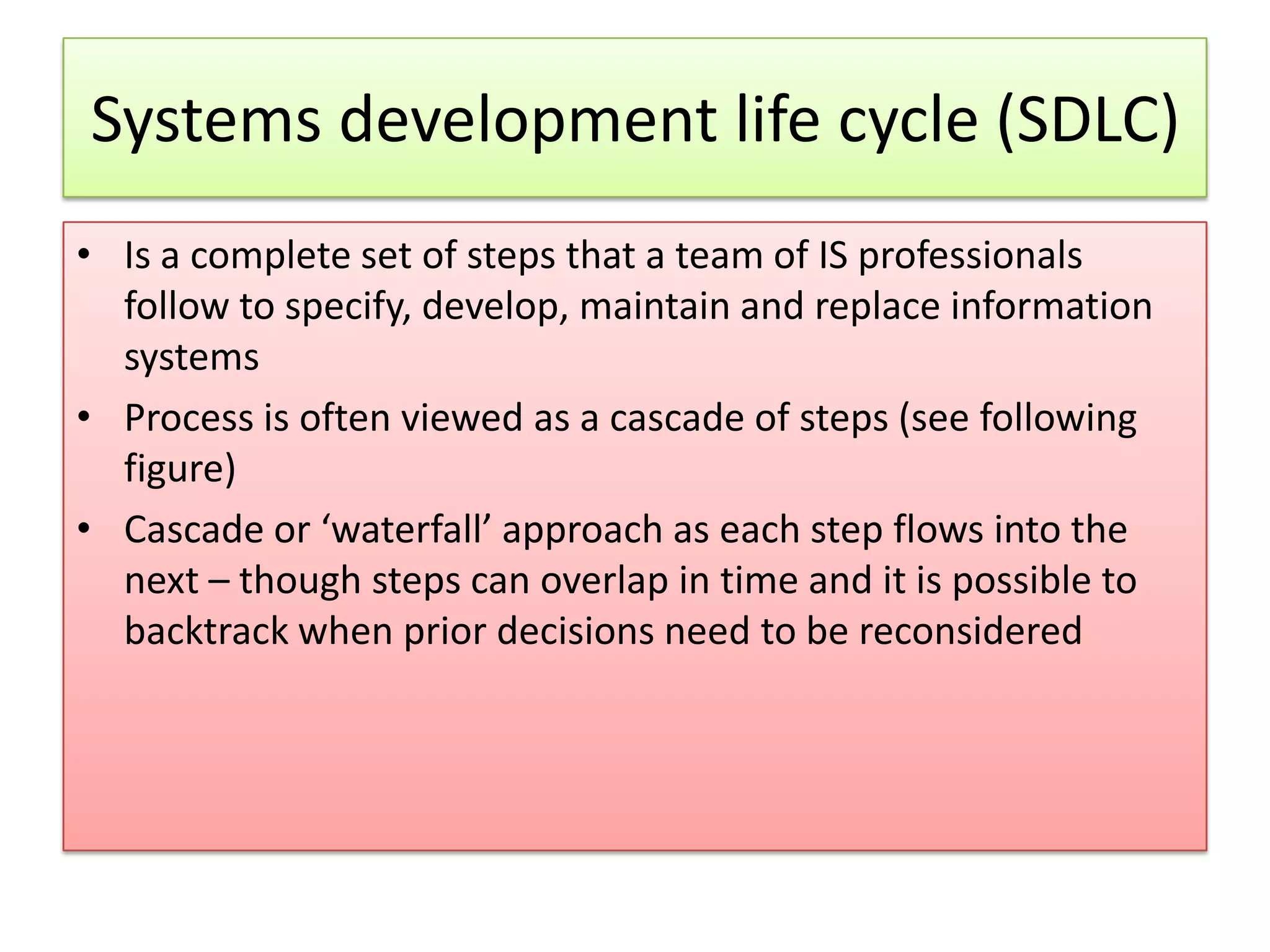 Systems development life cycle (SDLC)

• Is a complete set of steps that a team of IS professionals follow to specify, develop, maintain and replace information systems

• Process is often viewed as a cascade of steps (see following figure)

• Cascade or ‘waterfall’ approach as each step flows into the next – though steps can overlap in time and it is possible to backtrack when prior decisions need to be reconsidered